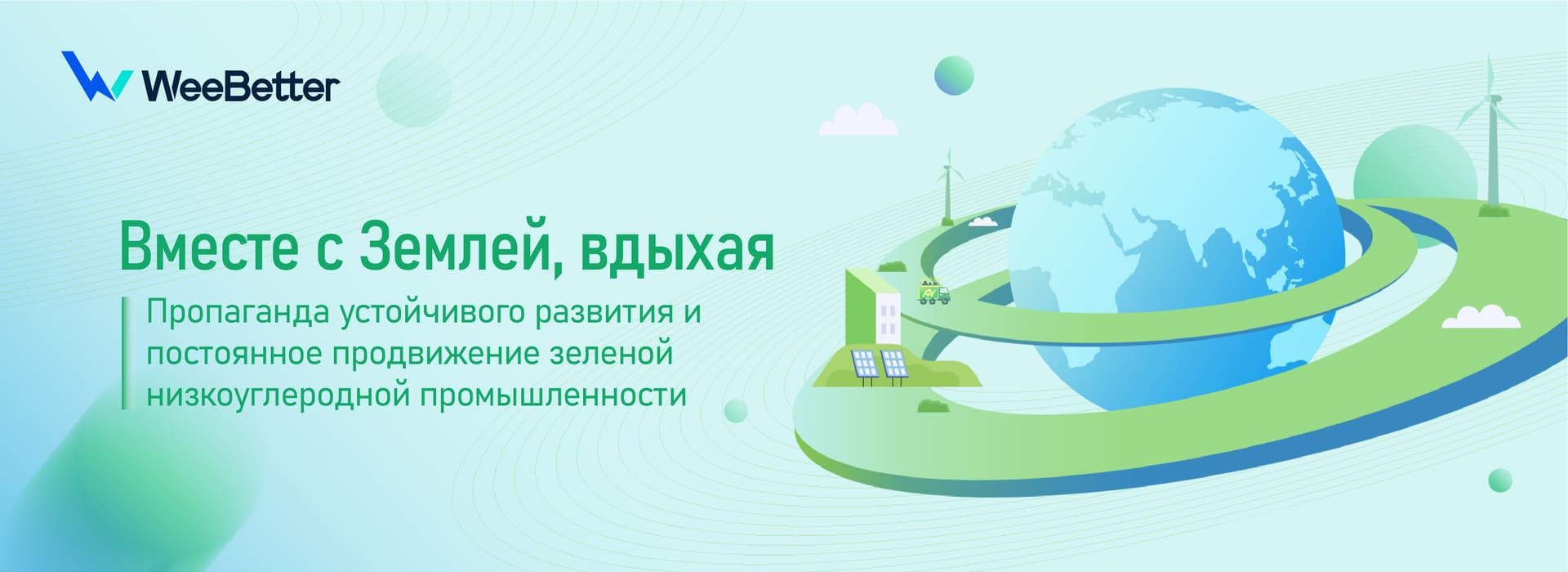 WeeBetter

Вместе с Землей, вдыхая

Пропаганда устойчивого развития и постоянное продвижение зеленой низкоуглеродной промышленности